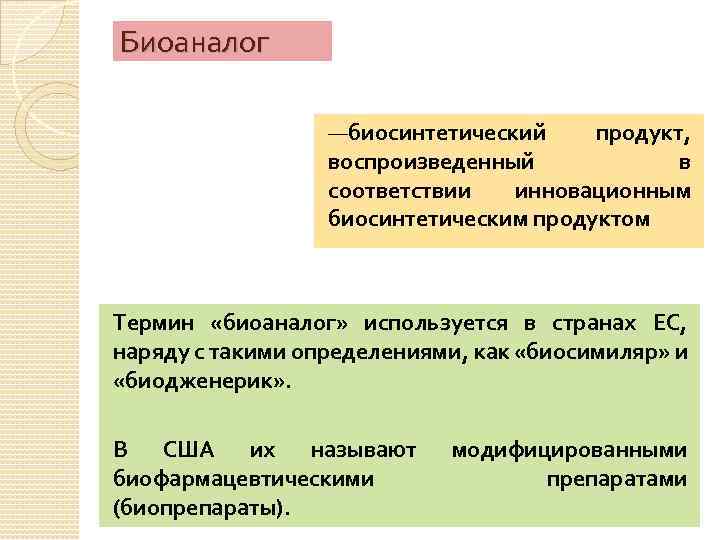 Биоаналог

—биосинтетический продукт, воспроизведенный в соответствии инновационным биосинтетическим продуктом

Термин «биоаналог» используется в странах ЕС, наряду с такими определениями, как «биосимиляр» и «биодженерик».

В США их называют модифицированными биофармацевтическими препаратами (биопрепараты).